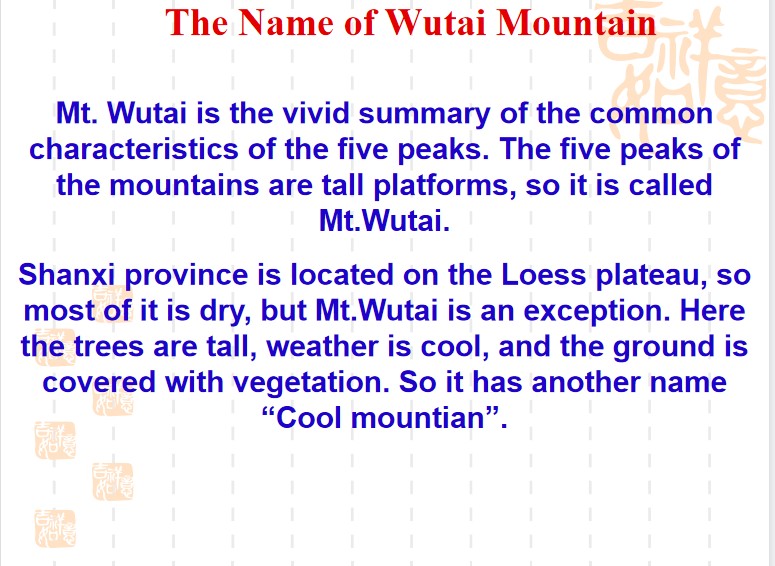 The Name of Wutai Mountain

Mt. Wutai is the vivid summary of the common characteristics of the five peaks. The five peaks of the mountains are tall platforms, so it is called Mt.Wutai.

Shanxi province is located on the Loess plateau, so most of it is dry, but Mt.Wutai is an exception. Here the trees are tall, weather is cool, and the ground is covered with vegetation. So it has another name “Cool mountian”.